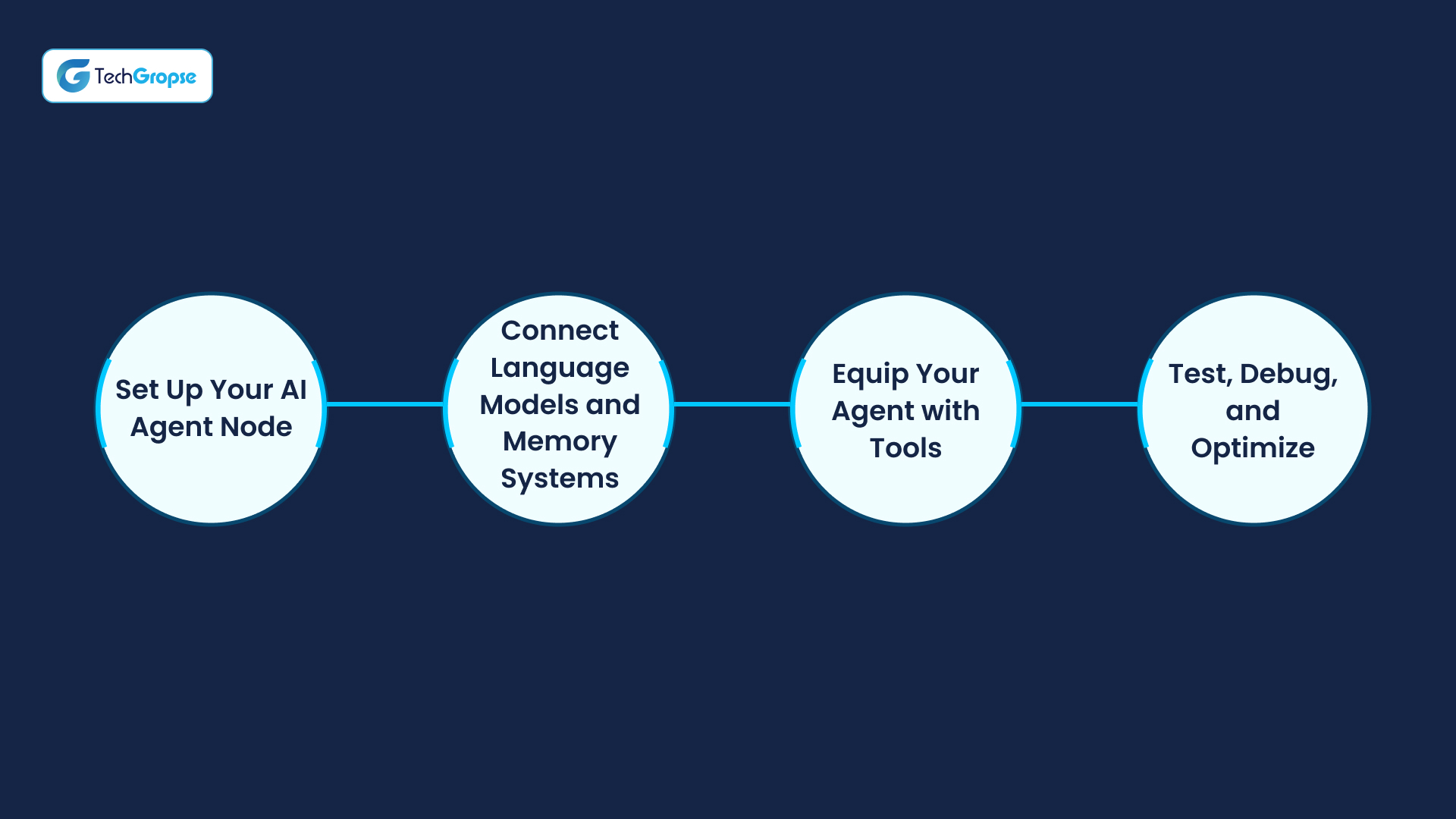 TechGropse

Set Up Your AI Agent Node

Connect Language Models and Memory Systems

Equip Your Agent with Tools

Test, Debug, and Optimize